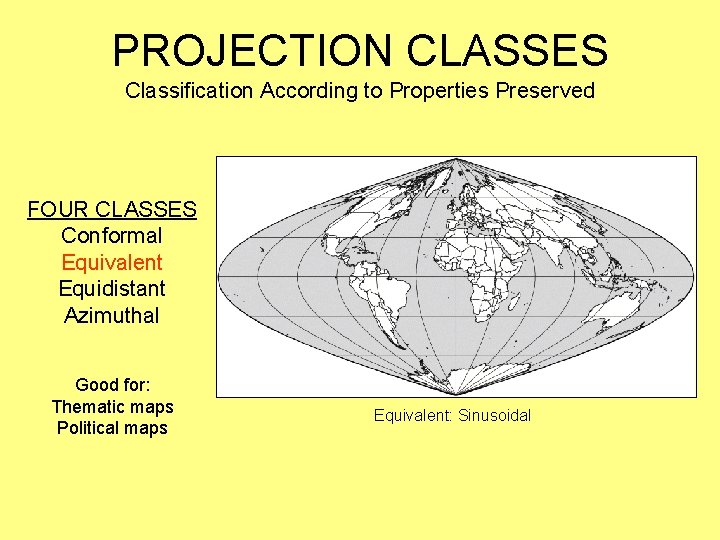 PROJECTION CLASSES
Classification According to Properties Preserved

FOUR CLASSES
Conformal
Equivalent
Equidistant
Azimuthal

Good for:
Thematic maps
Political maps

Equivalent: Sinusoidal